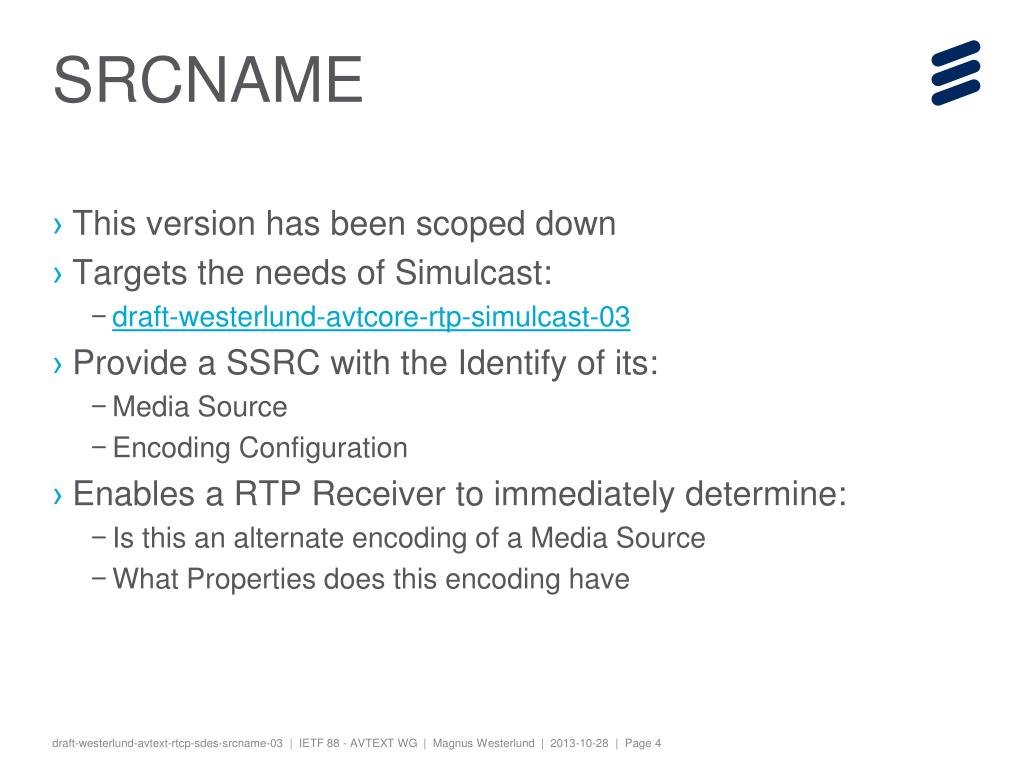 SRCNAME

› This version has been scoped down

› Targets the needs of Simulcast:

– draft-westerlund-avtcore-rtp-simulcast-03

› Provide a SSRC with the Identify of its:

– Media Source

– Encoding Configuration

› Enables a RTP Receiver to immediately determine:

– Is this an alternate encoding of a Media Source

– What Properties does this encoding have

draft-westerlund-avtext-rtcp-sdes-srcname-03 | IETF 88 - AVTEXT WG | Magnus Westerlund | 2013-10-28 | Page 4